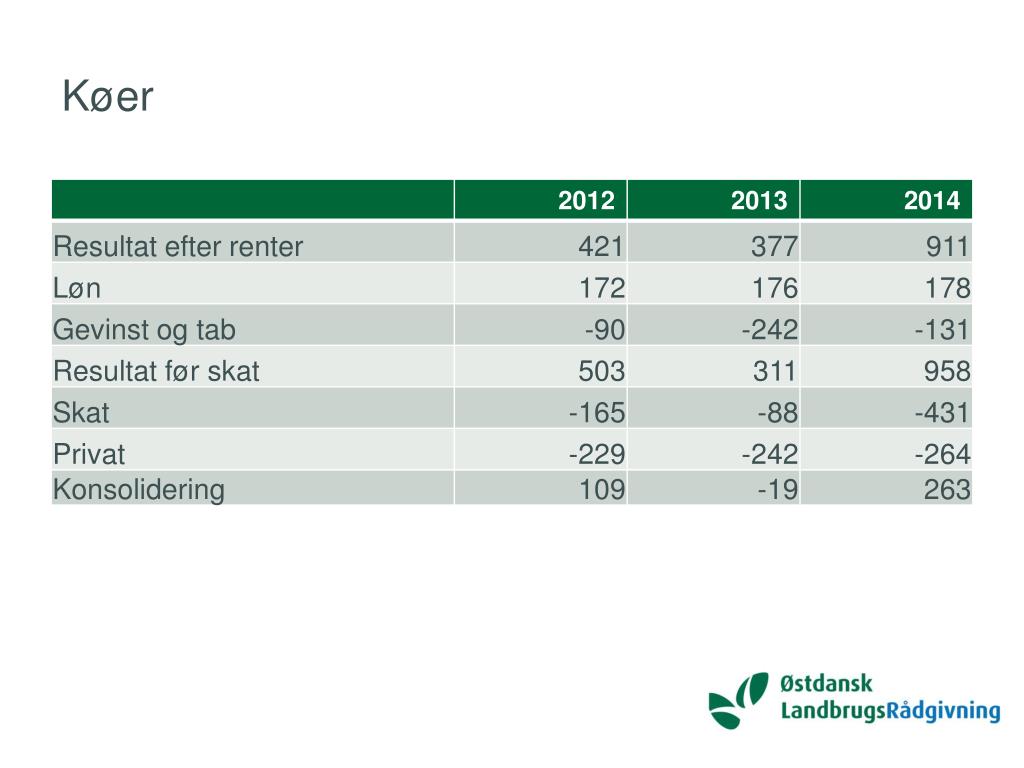 Køer

| | 2012 | 2013 | 2014 |
|---|---|---|---|
| Resultat efter renter | 421 | 377 | 911 |
| Løn | 172 | 176 | 178 |
| Gevinst og tab | -90 | -242 | -131 |
| Resultat før skat | 503 | 311 | 958 |
| Skat | -165 | -88 | -431 |
| Privat | -229 | -242 | -264 |
| Konsolidering | 109 | -19 | 263 |

Østdansk
LandbrugsRådgivning